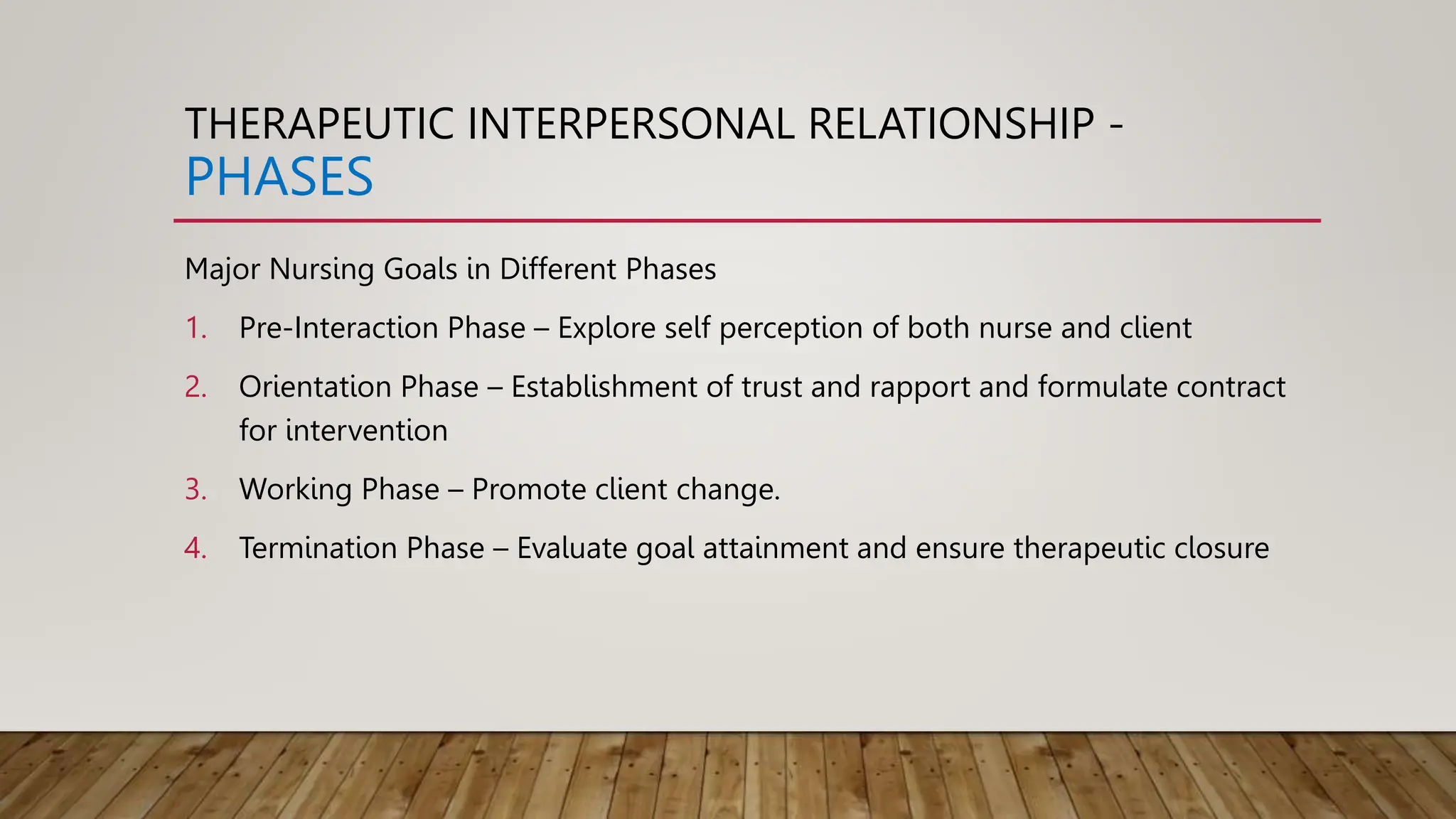 THERAPEUTIC INTERPERSONAL RELATIONSHIP - PHASES

Major Nursing Goals in Different Phases

1. Pre-Interaction Phase – Explore self perception of both nurse and client
2. Orientation Phase – Establishment of trust and rapport and formulate contract for intervention
3. Working Phase – Promote client change.
4. Termination Phase – Evaluate goal attainment and ensure therapeutic closure